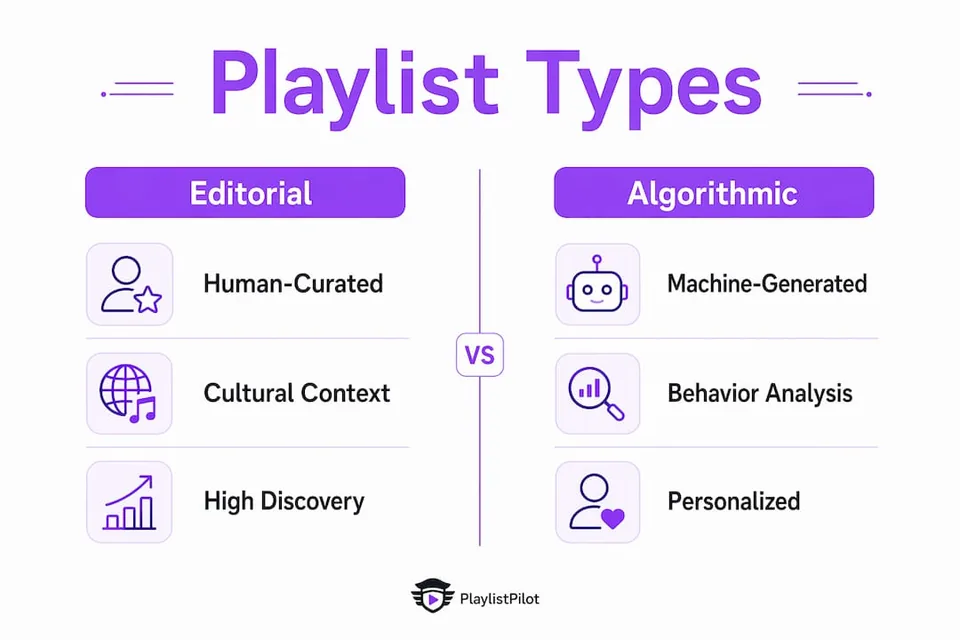 Playlist Types

Editorial

Human-Curated

Cultural Context

High Discovery

VS

Algorithmic

Machine-Generated

Behavior Analysis

Personalized

PlaylistPilot